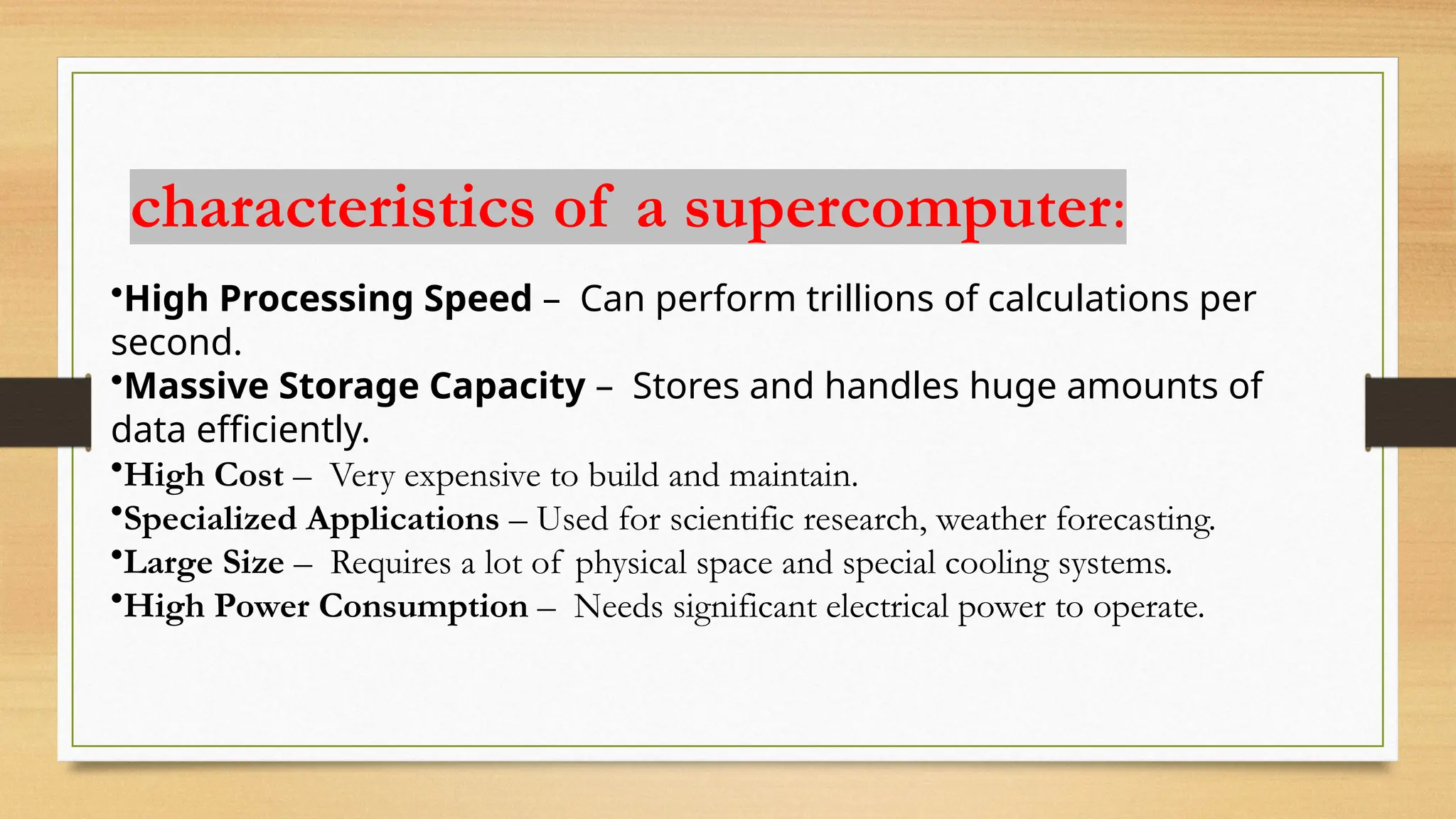 characteristics of a supercomputer:

•High Processing Speed – Can perform trillions of calculations per second.

•Massive Storage Capacity – Stores and handles huge amounts of data efficiently.

•High Cost – Very expensive to build and maintain.

•Specialized Applications – Used for scientific research, weather forecasting.

•Large Size – Requires a lot of physical space and special cooling systems.

•High Power Consumption – Needs significant electrical power to operate.